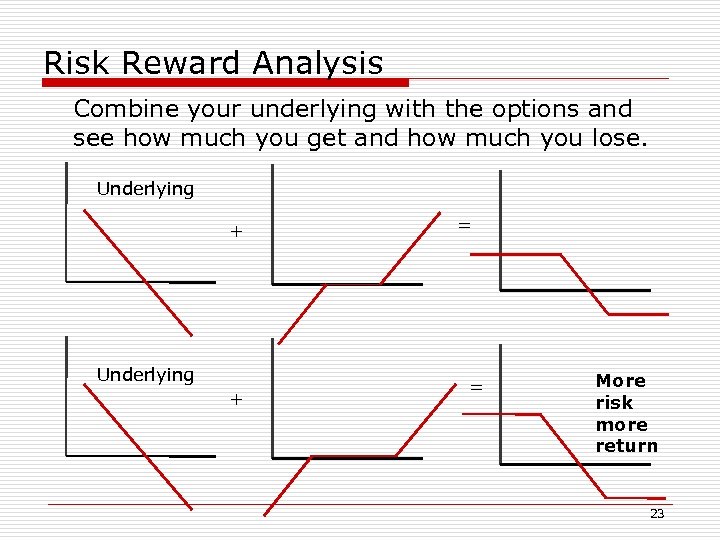 Risk Reward Analysis

Combine your underlying with the options and see how much you get and how much you lose.

Underlying

+

=

Underlying

+

=

More risk more return

23